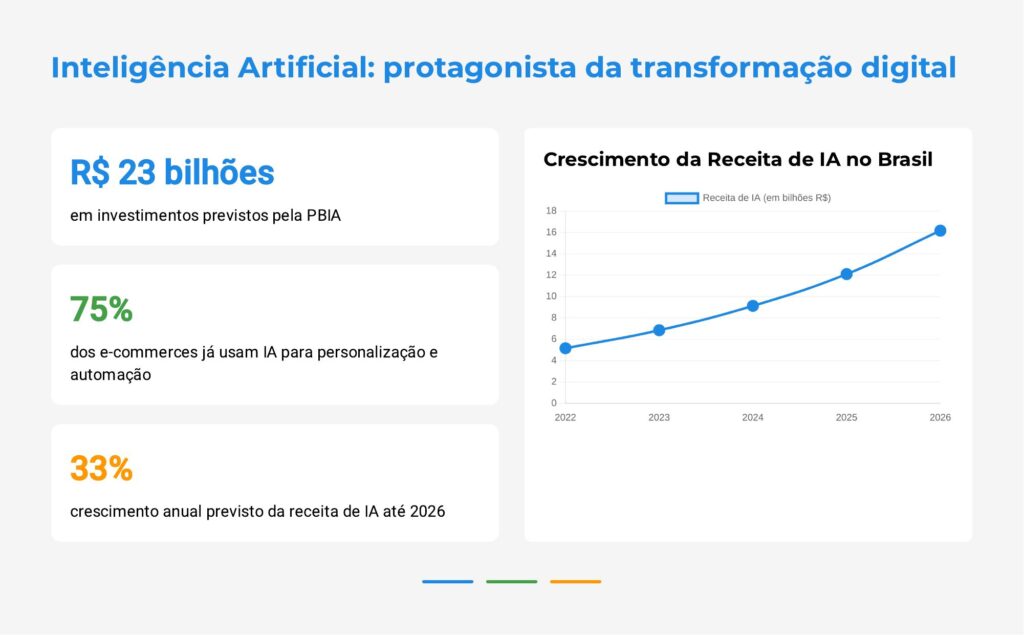 Inteligência Artificial: protagonista da transformação digital

R$ 23 bilhões

em investimentos previstos pela PBIA

75%

dos e-commerces já usam IA para personalização e automação

33%

crescimento anual previsto da receita de IA até 2026

Crescimento da Receita de IA no Brasil

Receita de IA (em bilhões R$)

18
16
14
12
10
8
6
4
2
0

2022
2023
2024
2025
2026